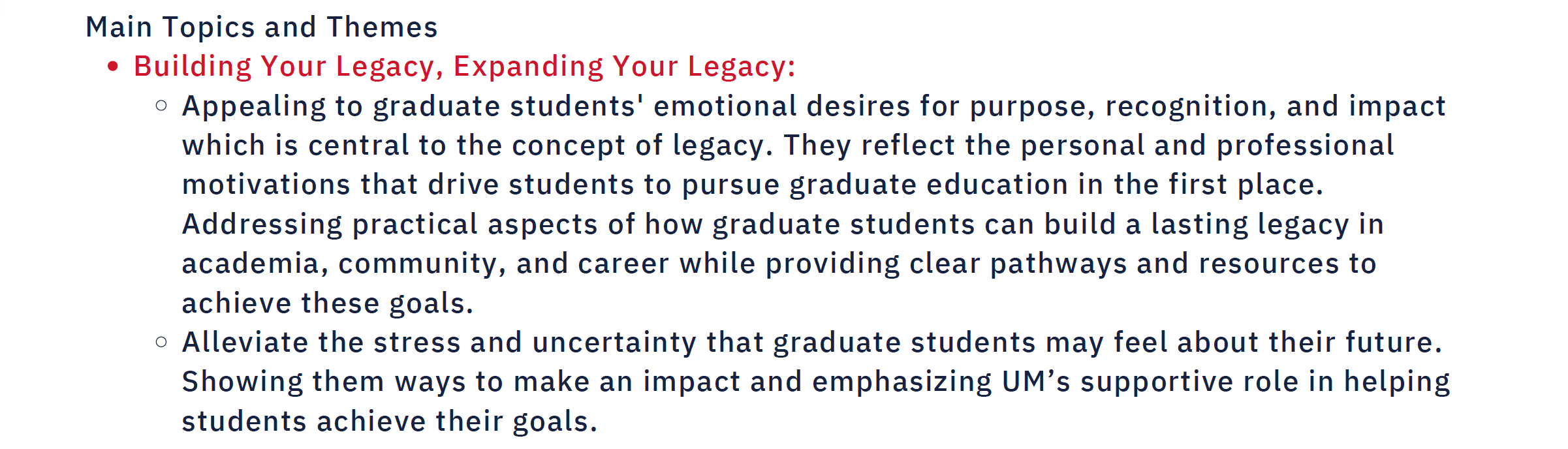 Main Topics and Themes

• Building Your Legacy, Expanding Your Legacy:

○ Appealing to graduate students' emotional desires for purpose, recognition, and impact which is central to the concept of legacy. They reflect the personal and professional motivations that drive students to pursue graduate education in the first place. Addressing practical aspects of how graduate students can build a lasting legacy in academia, community, and career while providing clear pathways and resources to achieve these goals.

○ Alleviate the stress and uncertainty that graduate students may feel about their future. Showing them ways to make an impact and emphasizing UM’s supportive role in helping students achieve their goals.